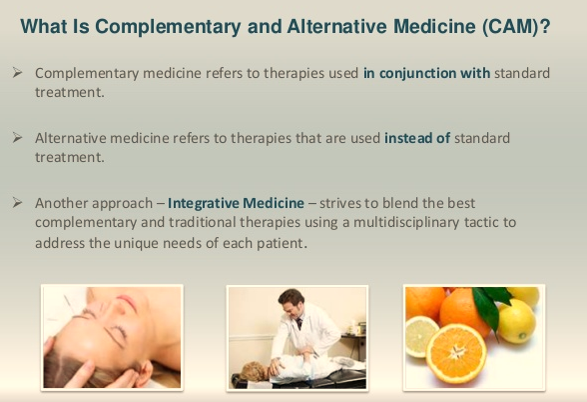 What Is Complementary and Alternative Medicine (CAM)?

➢ Complementary medicine refers to therapies used in conjunction with standard treatment.

➢ Alternative medicine refers to therapies that are used instead of standard treatment.

➢ Another approach – Integrative Medicine – strives to blend the best complementary and traditional therapies using a multidisciplinary tactic to address the unique needs of each patient.